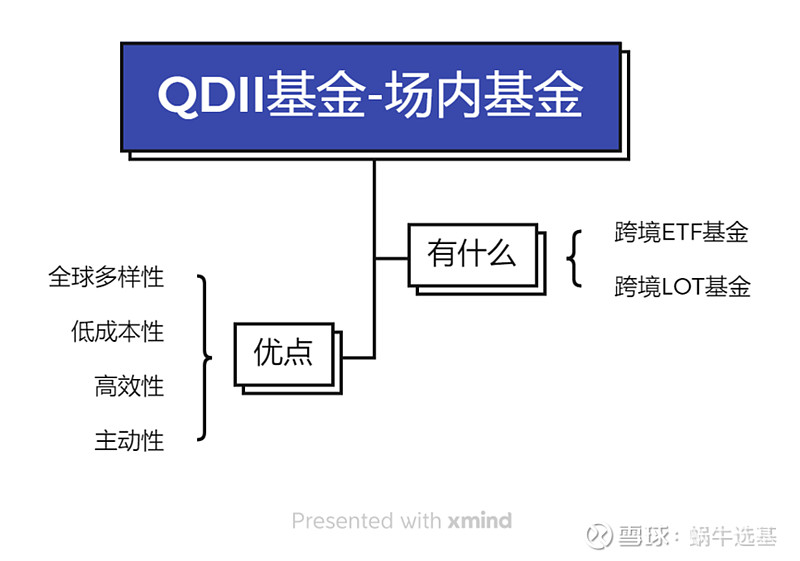 QDII基金-场内基金

有什么

跨境ETF基金

跨境LOT基金

优点

全球多样性

低成本性

高效性

主动性

Presented with xmind

雪球：蜗牛选基